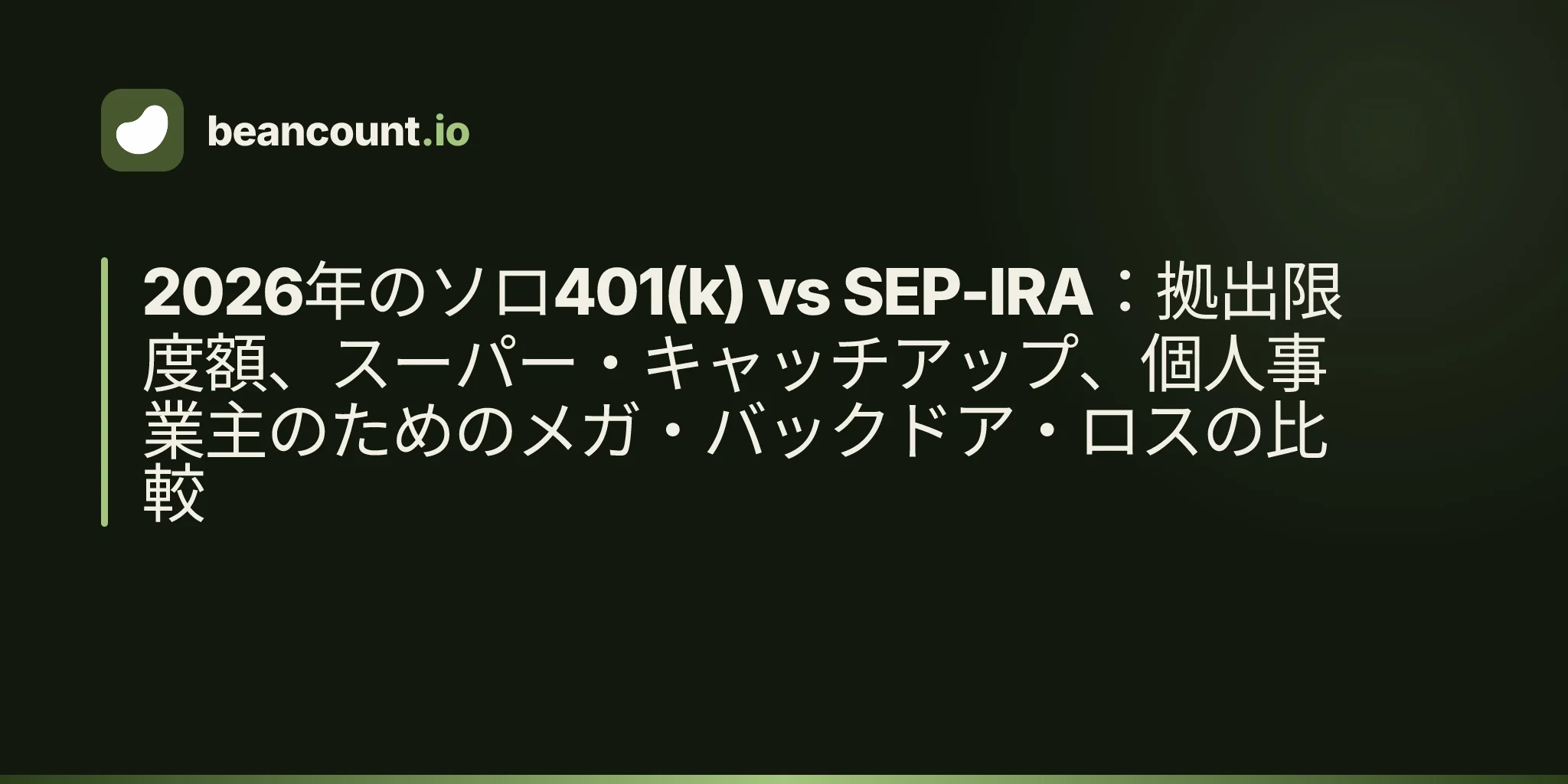 beancount.io

2026年のソロ401(k) vs SEP-IRA：拠出限度額、スーパー・キャッチアップ、個人事業主のためのメガ・バックドア・ロスの比較